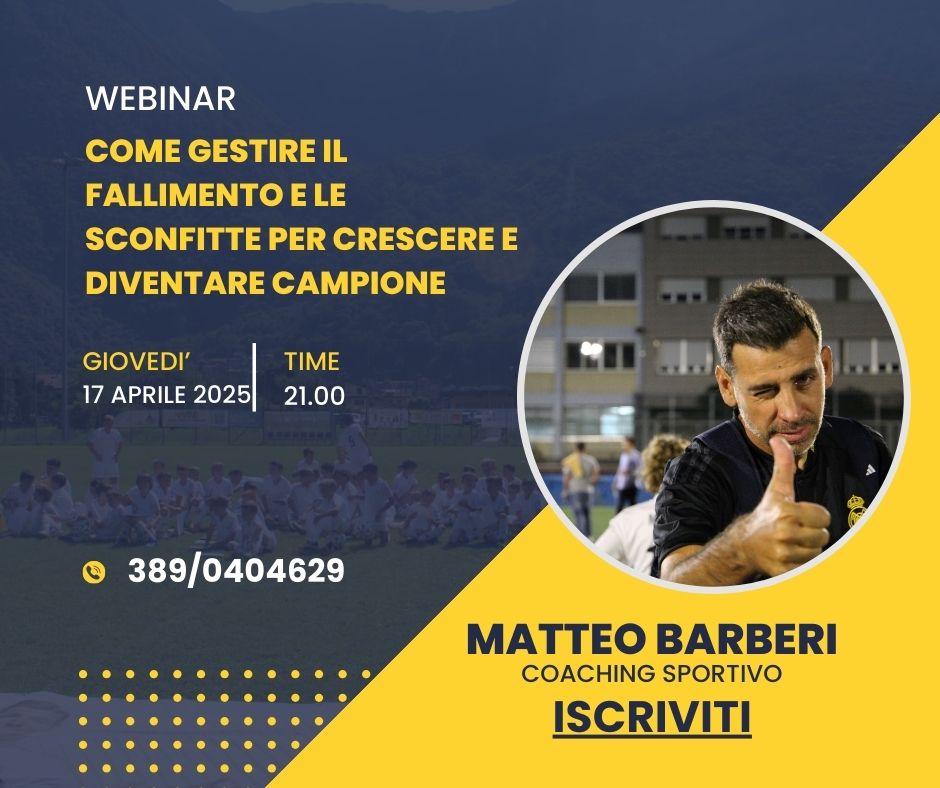 WEBINAR

COME GESTIRE IL FALLIMENTO E LE SCONFITTE PER CRESCERE E DIVENTARE CAMPIONE

GIOVEDI'
17 APRILE 2025

TIME
21.00

389/0404629

MATTEO BARBERI
COACHING SPORTIVO
ISCRIVITI